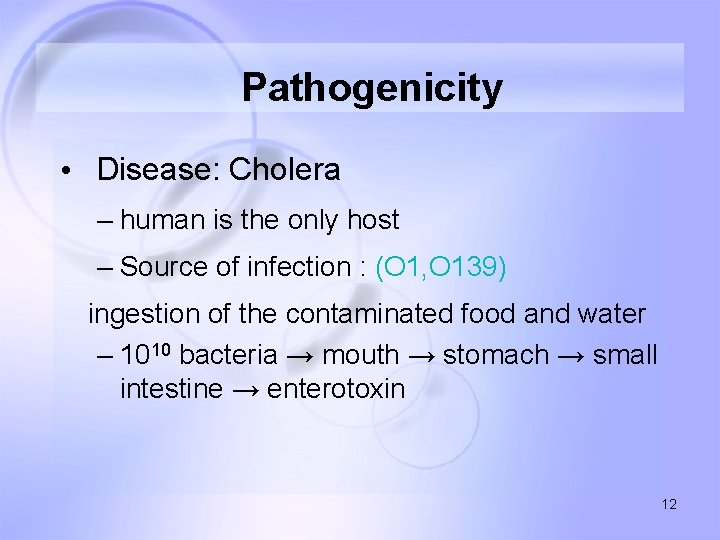 Pathogenicity

• Disease: Cholera

– human is the only host

– Source of infection : (O1,O139)

ingestion of the contaminated food and water

– $10^{10}$ bacteria → mouth → stomach → small intestine → enterotoxin

12